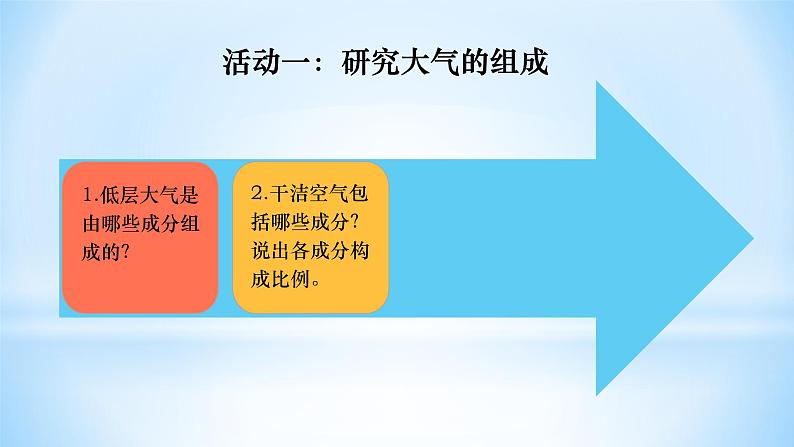 活动一：研究大气的组成

1.低层大气是由哪些成分组成的？

2.干洁空气包括哪些成分？说出各成分构成比例。